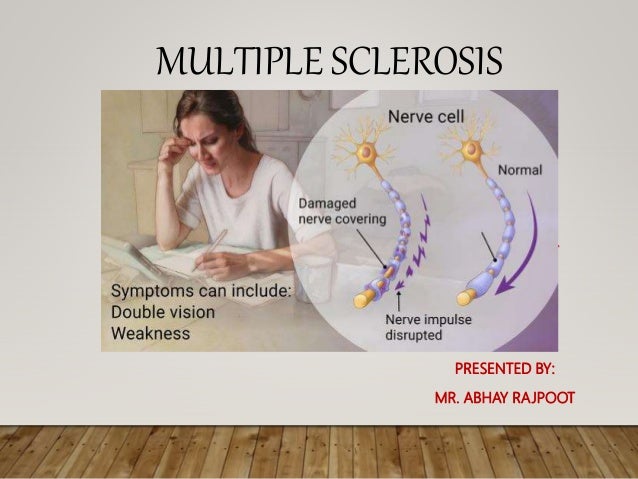 MULTIPLE SCLEROSIS

Nerve cell

Normal

Damaged nerve covering

Symptoms can include:
Double vision
Weakness

Nerve impulse disrupted

PRESENTED BY:

MR. ABHAY RAJPOOT